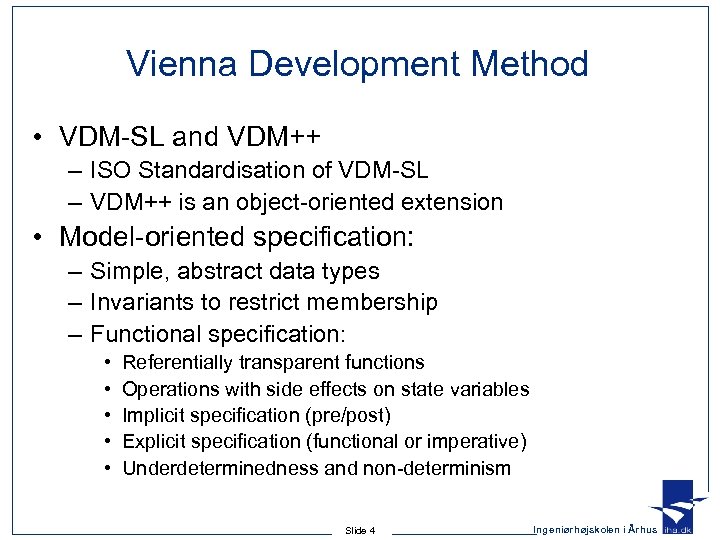 Vienna Development Method

• VDM-SL and VDM++
– ISO Standardisation of VDM-SL
– VDM++ is an object-oriented extension

• Model-oriented specification:
– Simple, abstract data types
– Invariants to restrict membership
– Functional specification:
• Referentially transparent functions
• Operations with side effects on state variables
• Implicit specification (pre/post)
• Explicit specification (functional or imperative)
• Underdeterminedness and non-determinism

Slide 4

Ingeniørhøjskolen i Århus iha.dk